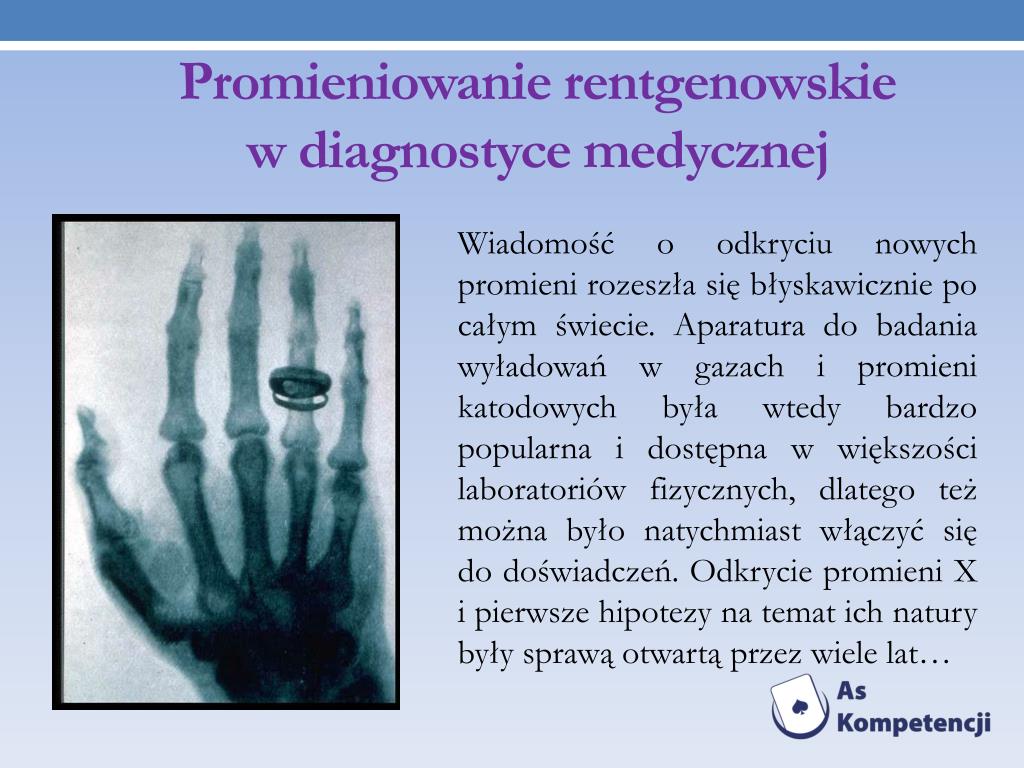 Promieniowanie rentgenowskie
w diagnostyce medycznej

Wiadomość o odkryciu nowych promieni rozeszła się błyskawicznie po całym świecie. Aparatura do badania wyładowań w gazach i promieni katodowych była wtedy bardzo popularna i dostępna w większości laboratoriów fizycznych, dlatego też można było natychmiast włączyć się do doświadczeń. Odkrycie promieni X i pierwsze hipotezy na temat ich natury były sprawą otwartą przez wiele lat…

As
Kompetencji